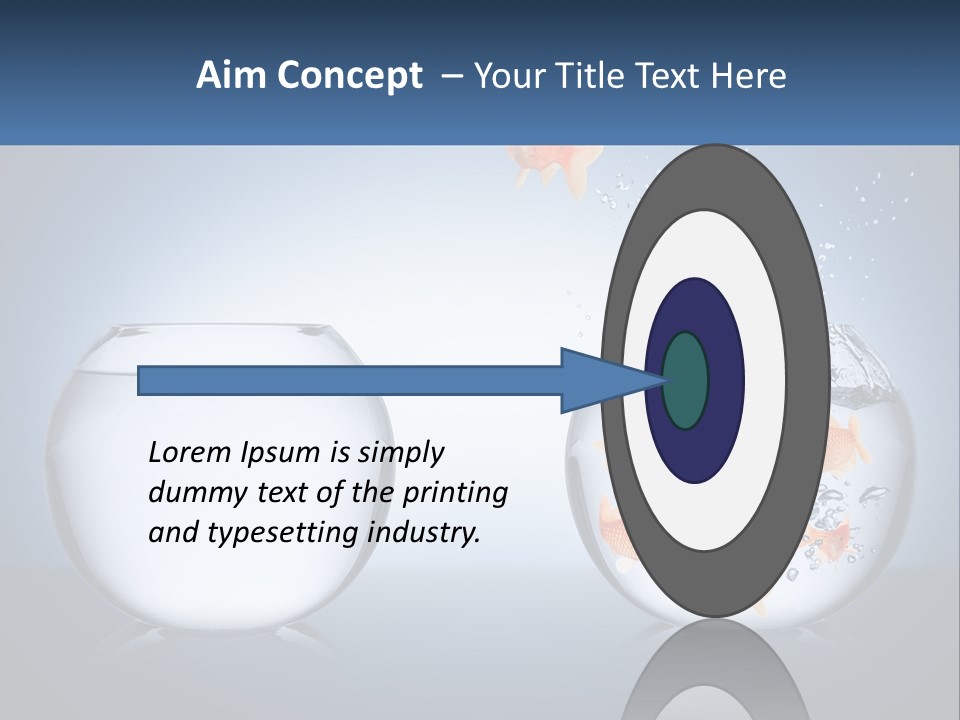 Aim Concept – Your Title Text Here

Lorem Ipsum is simply dummy text of the printing and typesetting industry.